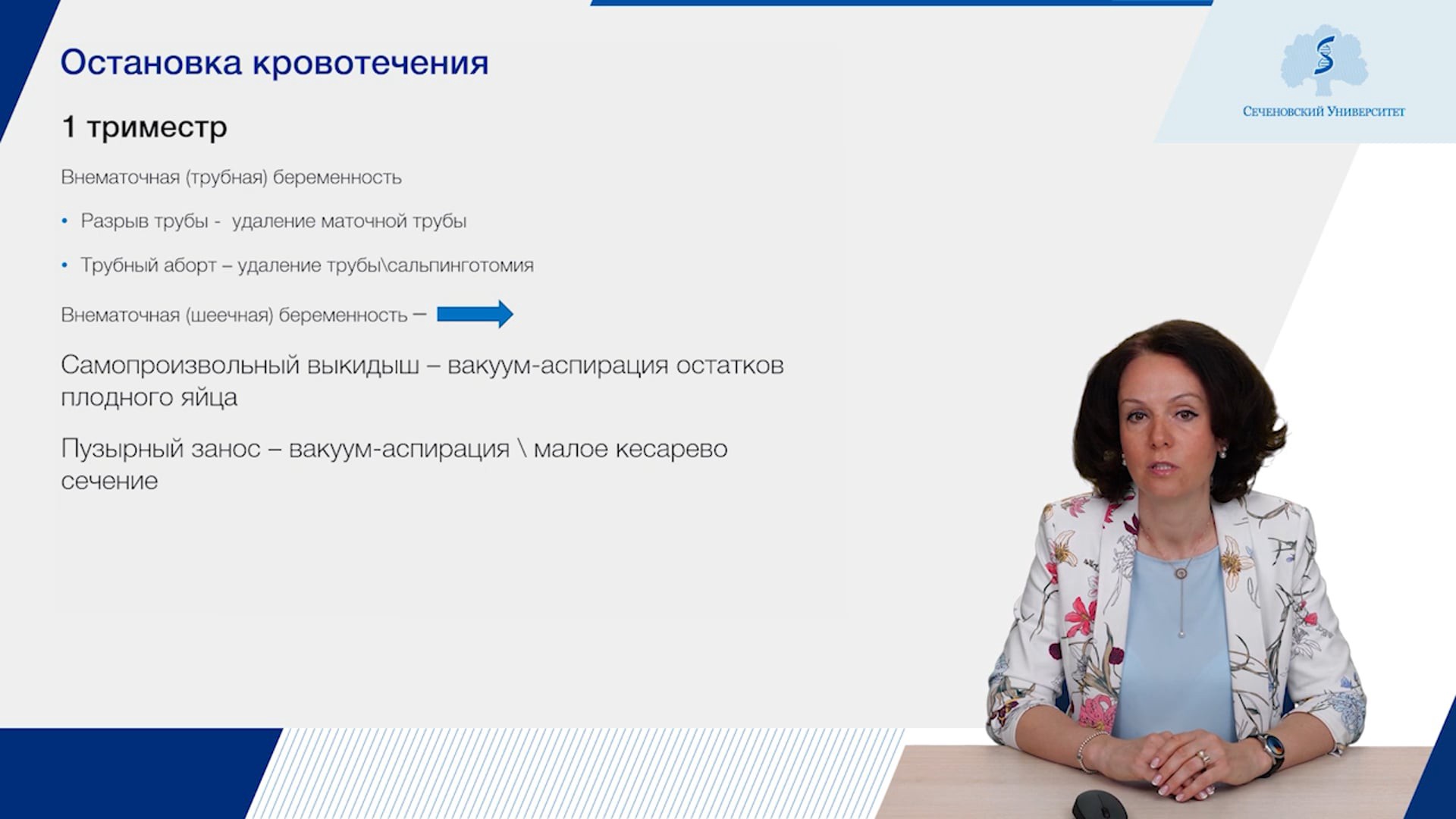 Остановка кровотечения

Сеченовский Университет

1 триместр

Внематочная (трубная) беременность

• Разрыв трубы - удаление маточной трубы

• Трубный аборт – удаление трубы\сальпинготомия

Внематочная (шеечная) беременность –

Самопроизвольный выкидыш – вакуум-аспирация остатков плодного яйца

Пузырный занос – вакуум-аспирация \ малое кесарево сечение